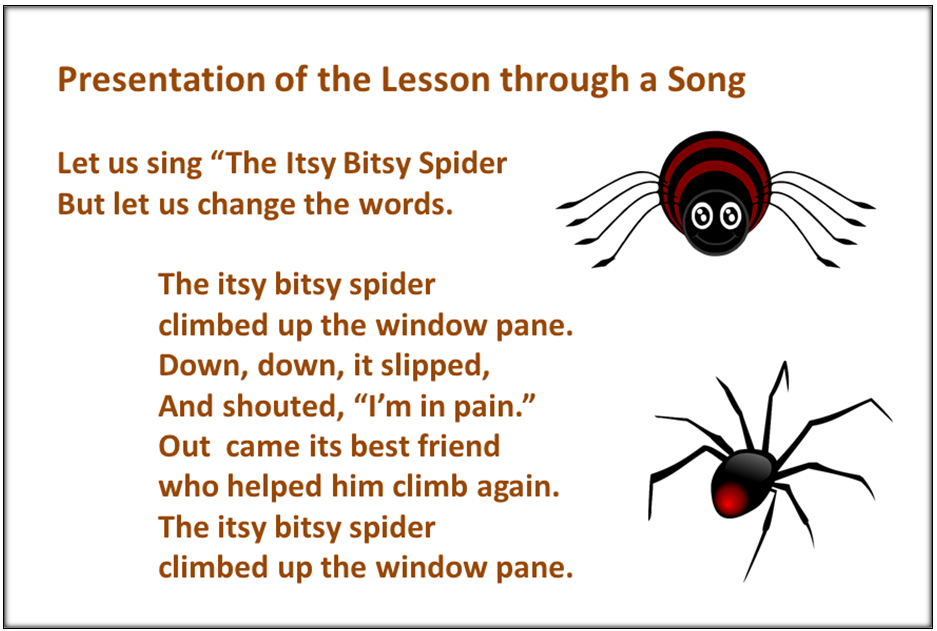 Presentation of the Lesson through a Song

Let us sing “The Itsy Bitsy Spider
But let us change the words.

The itsy bitsy spider
climbed up the window pane.
Down, down, it slipped,
And shouted, “I’m in pain.”
Out  came its best friend
who helped him climb again.
The itsy bitsy spider
climbed up the window pane.